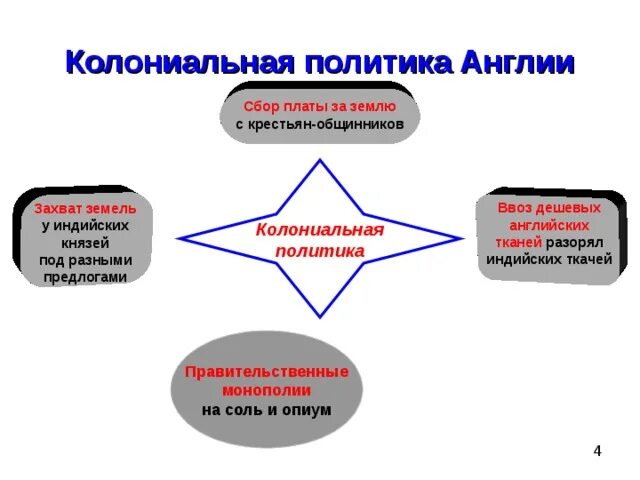 Колониальная политика Англии

Сбор платы за землю с крестьян-общинников

Захват земель у индийских князей под разными предлогами

Колониальная политика

Ввоз дешевых английских тканей разорял индийских ткачей

Правительственные монополии на соль и опиум

4